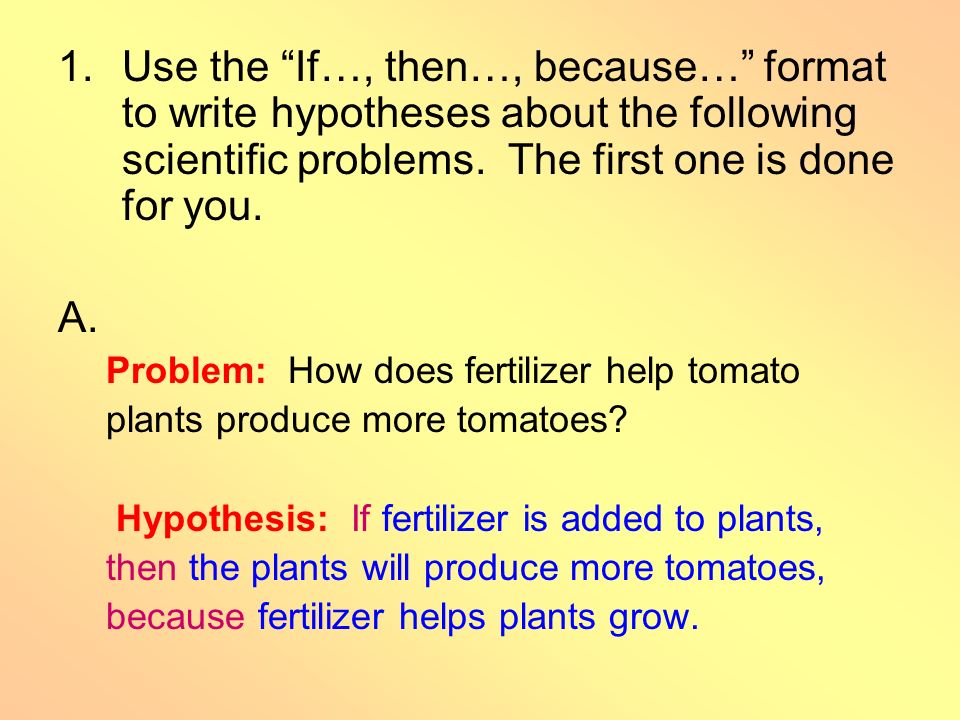 1. Use the “If…, then…, because…” format to write hypotheses about the following scientific problems. The first one is done for you.

A.

Problem: How does fertilizer help tomato plants produce more tomatoes?

Hypothesis: If fertilizer is added to plants, then the plants will produce more tomatoes, because fertilizer helps plants grow.